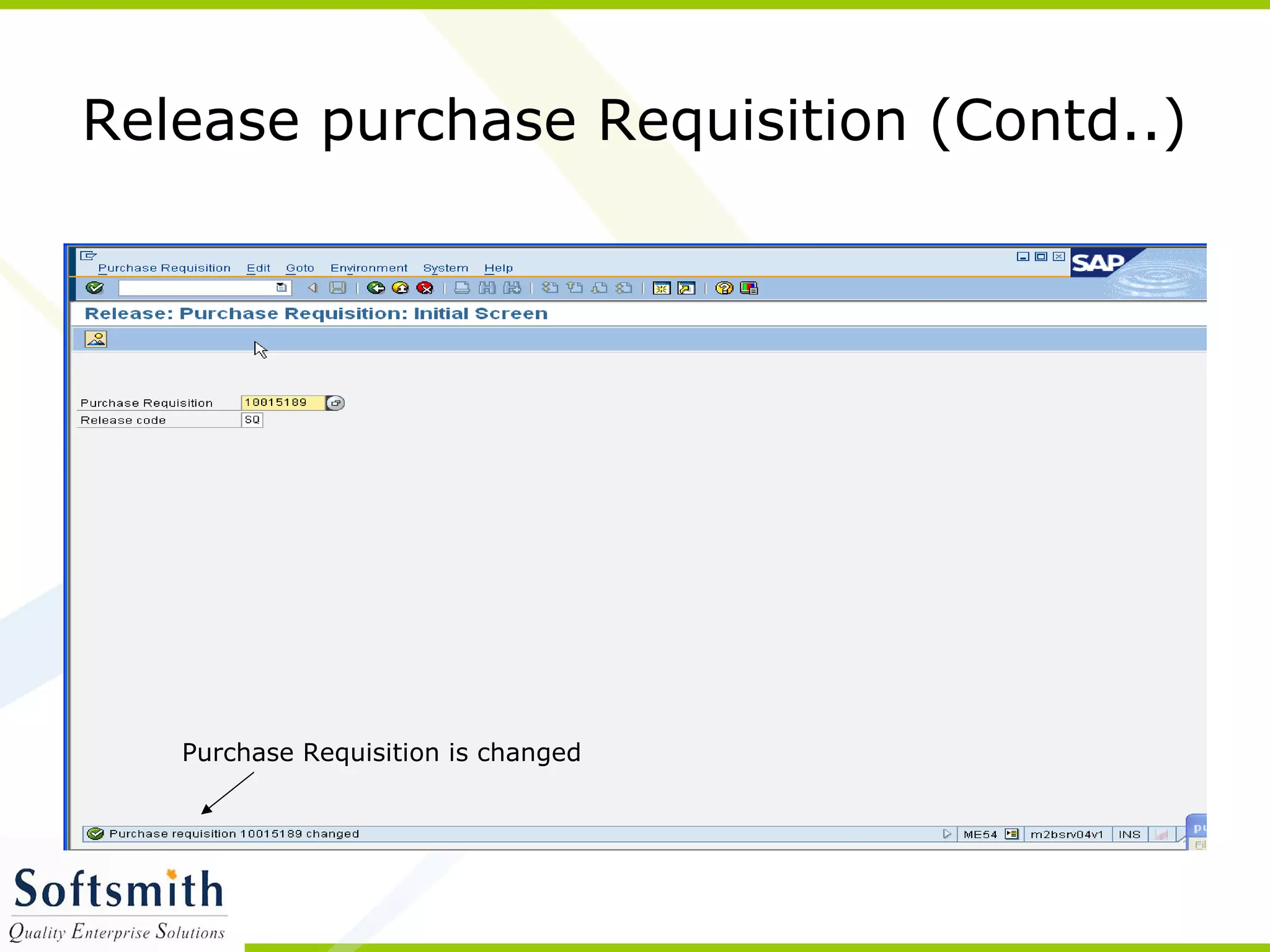 Release purchase Requisition (Contd..)

Purchase Requisition Edit Goto Environment System Help

SAP

Release: Purchase Requisition: Initial Screen

Purchase Requisition 10015189
Release code SQ

Purchase Requisition is changed

Purchase requisition 10015189 changed

ME54 m2bsrv04v1 INS

Softsmith
Quality Enterprise Solutions